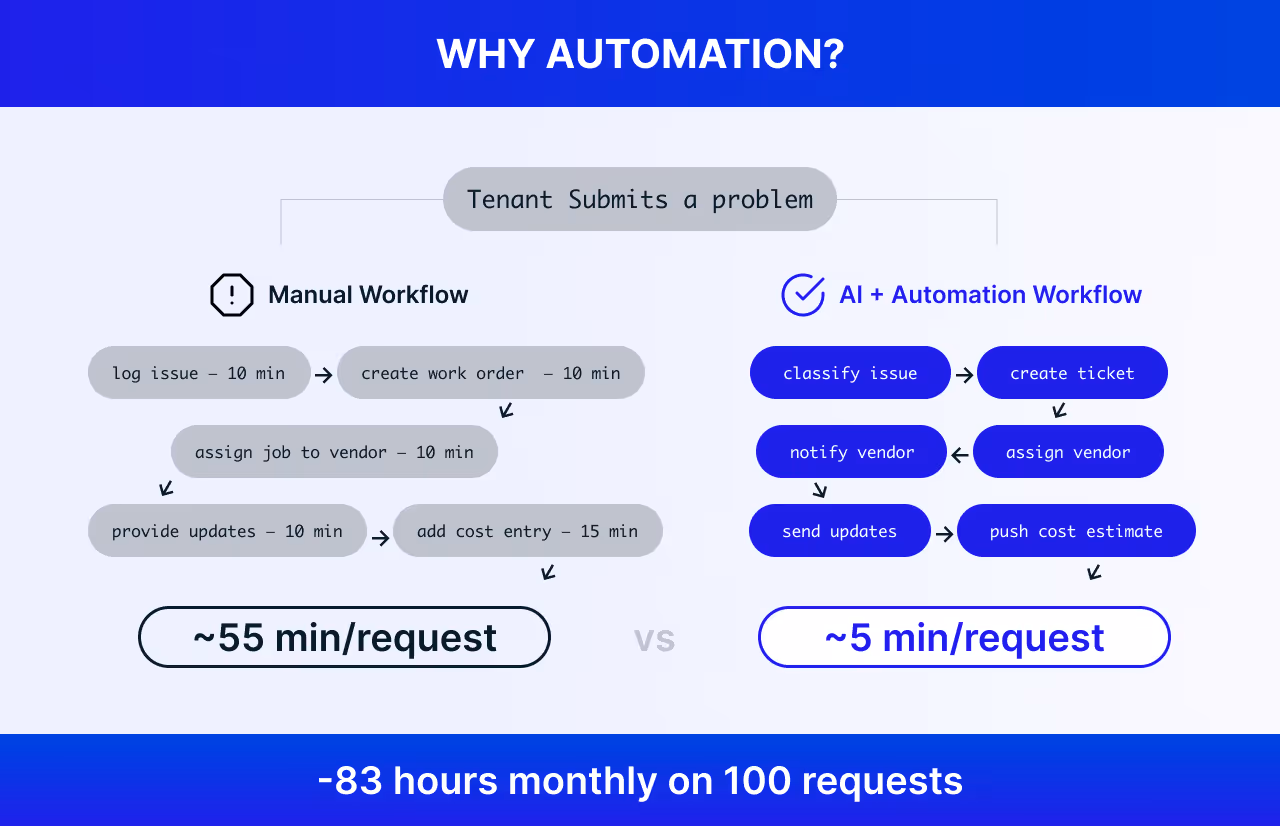 WHY AUTOMATION?

Tenant Submits a problem

Manual Workflow

log issue – 10 min

create work order – 10 min

assign job to vendor – 10 min

provide updates – 10 min

add cost entry – 15 min

~55 min/request

vs

AI + Automation Workflow

classify issue

create ticket

assign vendor

notify vendor

send updates

push cost estimate

~5 min/request

-83 hours monthly on 100 requests